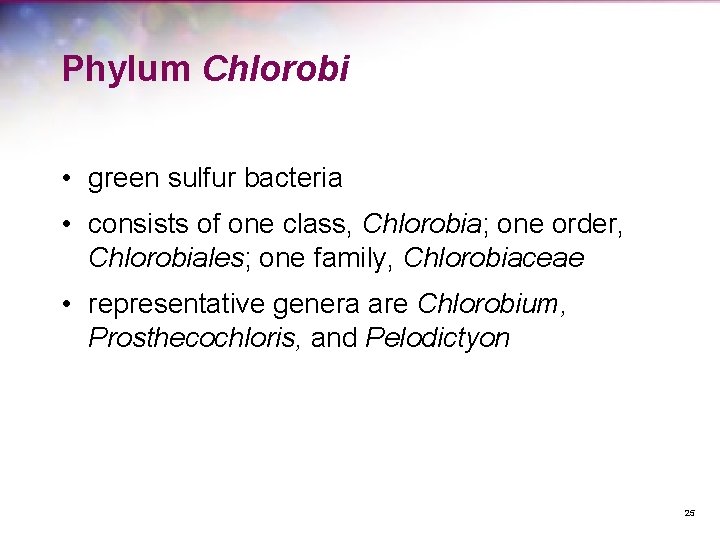 Phylum Chlorobi

• green sulfur bacteria

• consists of one class, Chlorobia; one order, Chlorobiales; one family, Chlorobiaceae

• representative genera are Chlorobium, Prosthecochloris, and Pelodictyon

25